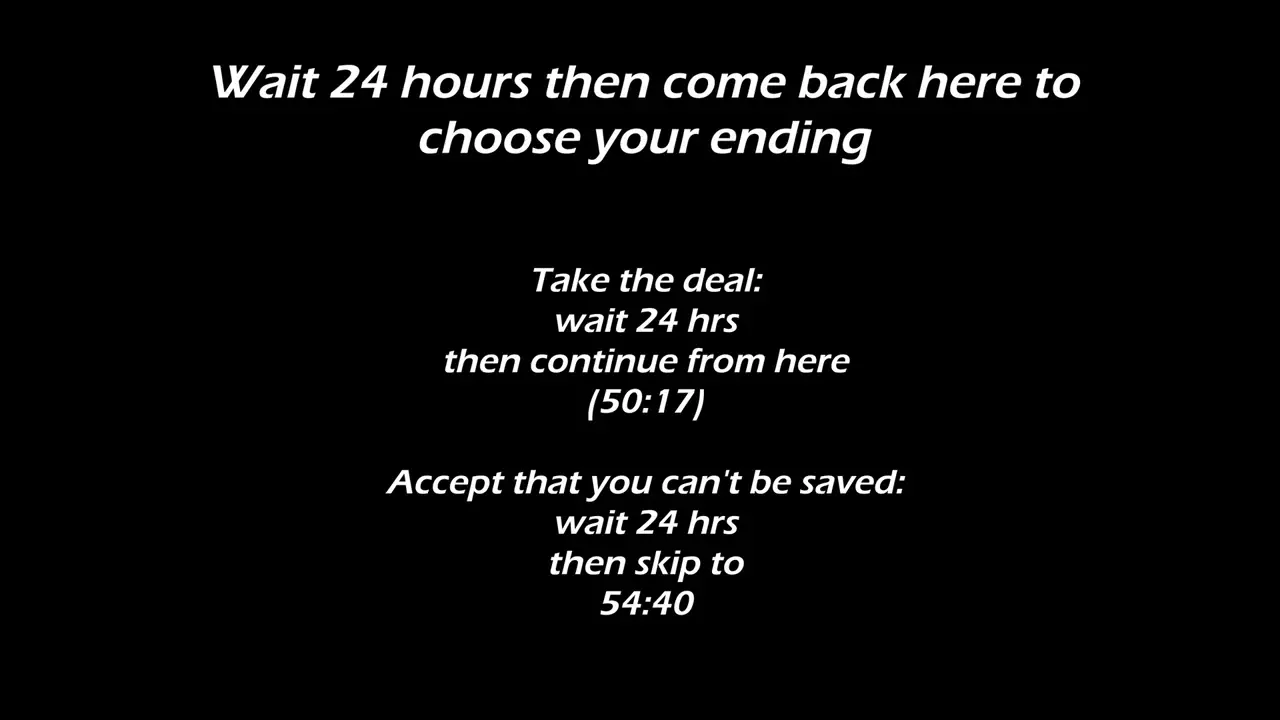 Wait 24 hours then come back here to choose your ending

Take the deal:
wait 24 hrs
then continue from here
(50:17)

Accept that you can't be saved:
wait 24 hrs
then skip to
54:40